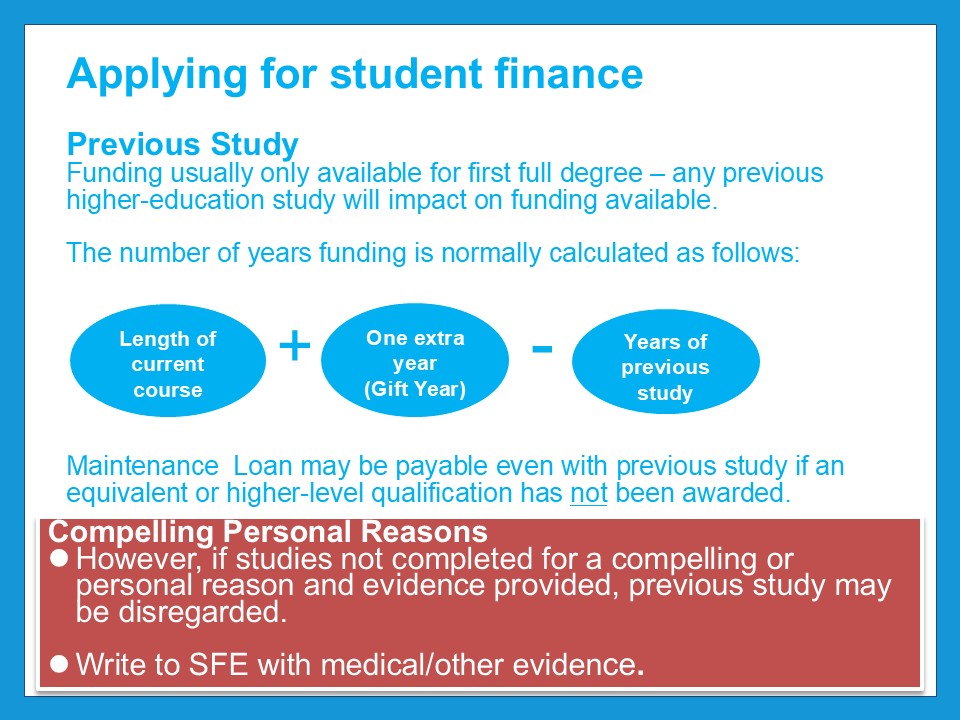 Applying for student finance

Previous Study
Funding usually only available for first full degree – any previous higher-education study will impact on funding available.

The number of years funding is normally calculated as follows:

Length of current course + One extra year (Gift Year) - Years of previous study

Maintenance Loan may be payable even with previous study if an equivalent or higher-level qualification has not been awarded.

Compelling Personal Reasons
● However, if studies not completed for a compelling or personal reason and evidence provided, previous study may be disregarded.

● Write to SFE with medical/other evidence.